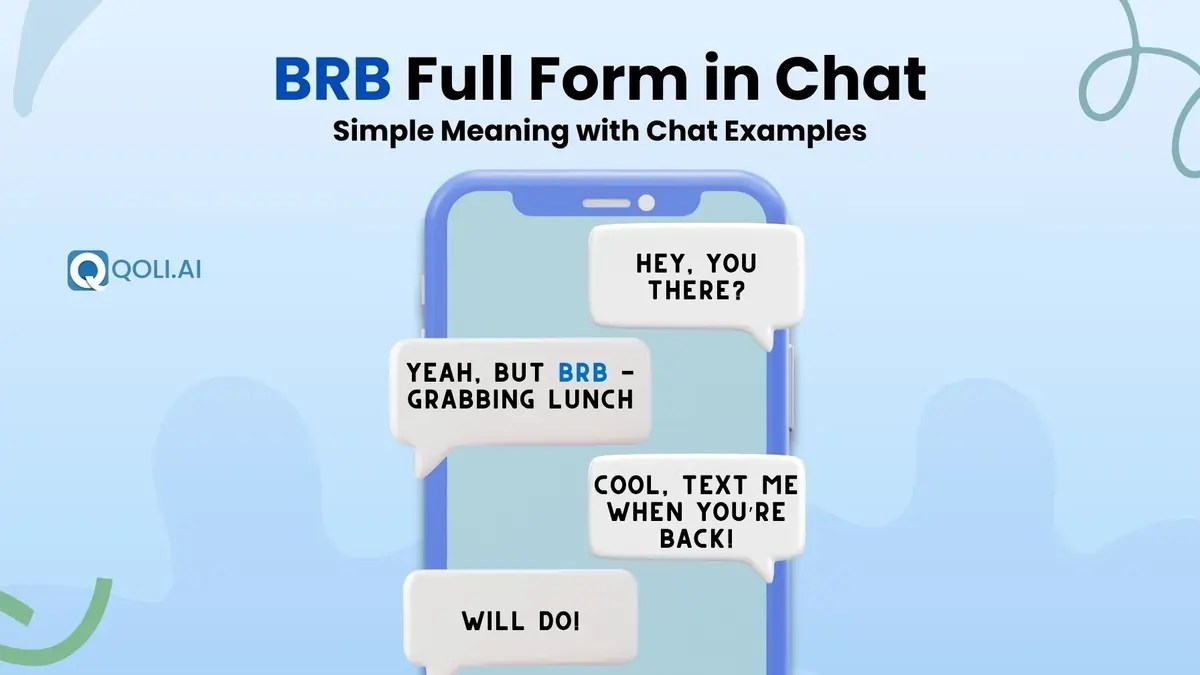 BRB Full Form in Chat
Simple Meaning with Chat Examples

QOLI.AI

HEY, YOU THERE?

YEAH, BUT BRB - GRABBING LUNCH

COOL, TEXT ME WHEN YOU'RE BACK!

WILL DO!